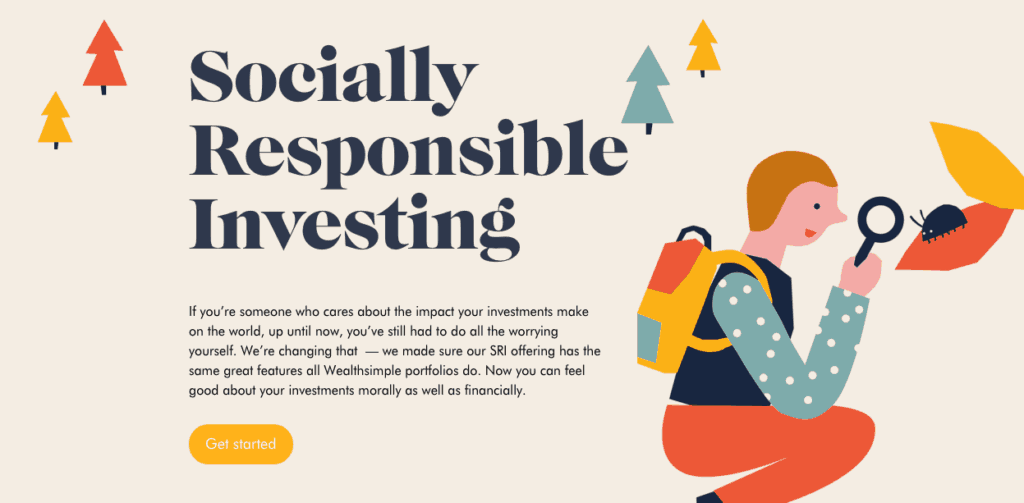 Socially Responsible Investing

If you're someone who cares about the impact your investments make on the world, up until now, you've still had to do all the worrying yourself. We're changing that — we made sure our SRI offering has the same great features all Wealthsimple portfolios do. Now you can feel good about your investments morally as well as financially.

Get started